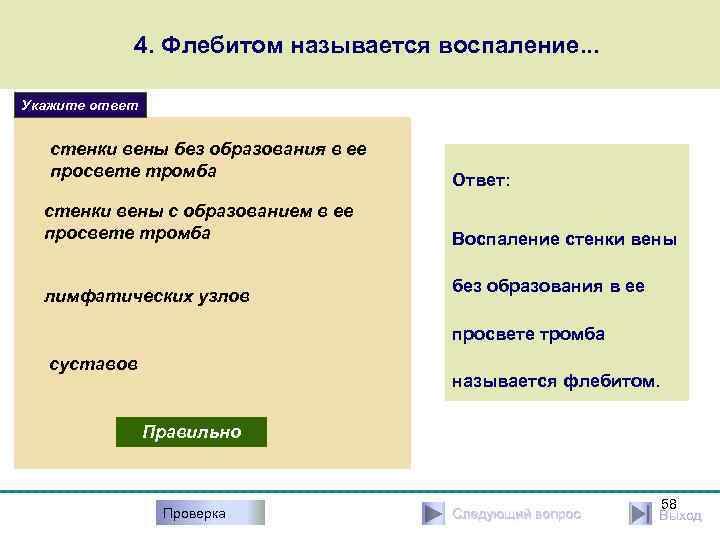 4. Флебитом называется воспаление...

Укажите ответ

стенки вены без образования в ее просвете тромба

стенки вены с образованием в ее просвете тромба

лимфатических узлов

суставов

Правильно

Ответ:

Воспаление стенки вены без образования в ее просвете тромба называется флебитом.

Проверка

Следующий вопрос

58

Выход